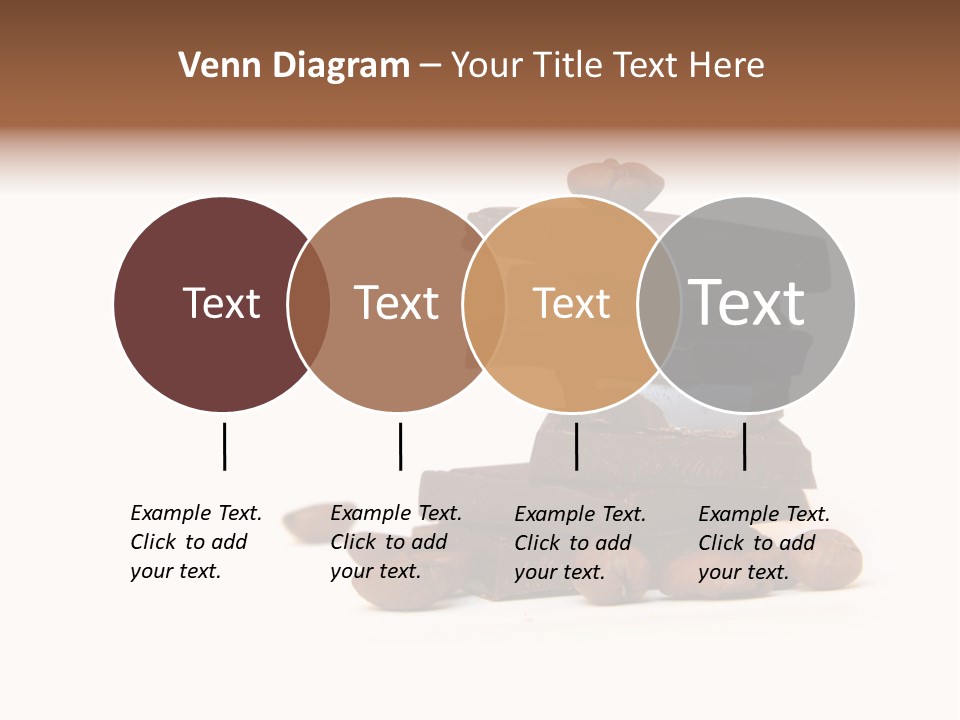 Venn Diagram – Your Title Text Here

Text

Text

Text

Text

Example Text. Click to add your text.

Example Text. Click to add your text.

Example Text. Click to add your text.

Example Text. Click to add your text.